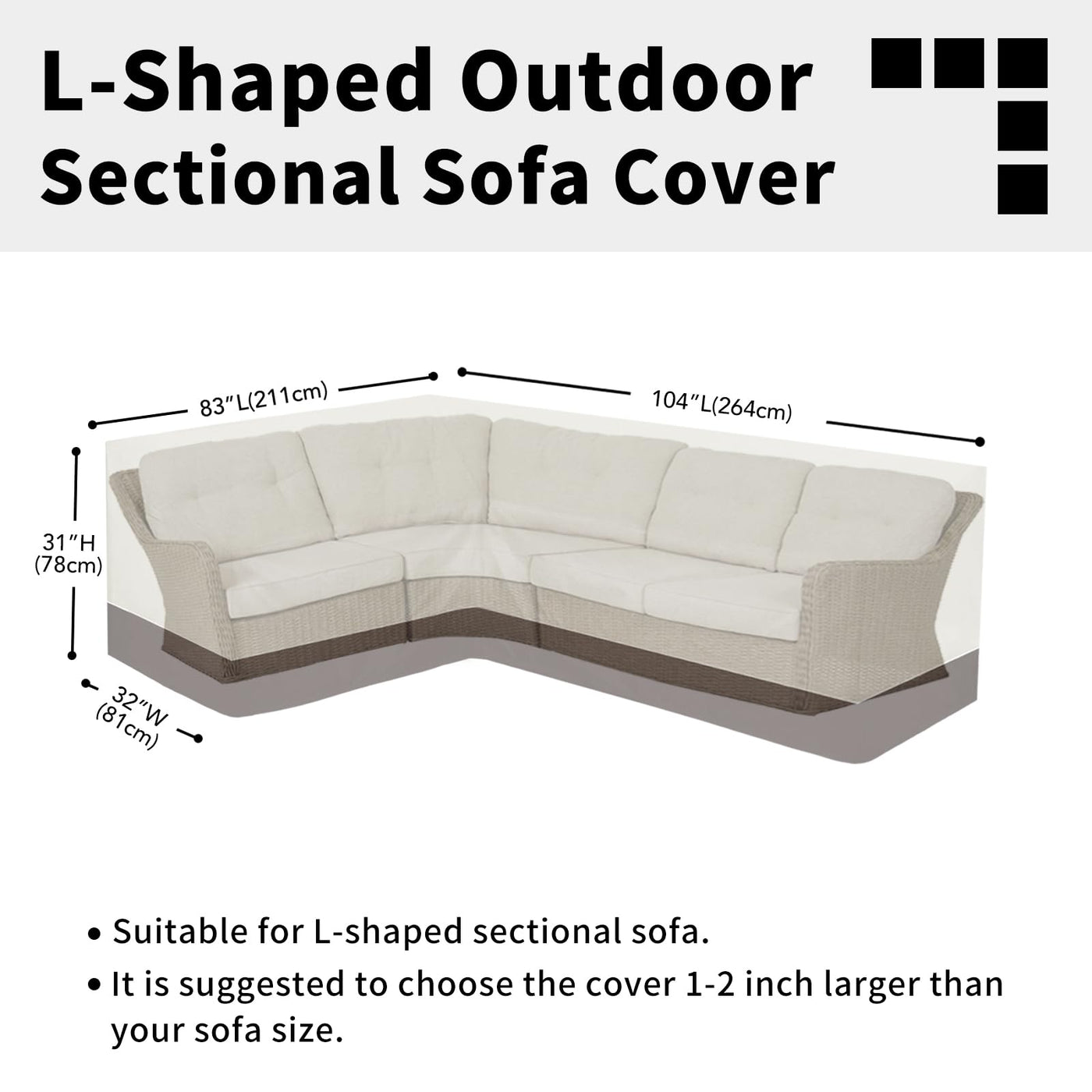 L-Shaped Outdoor Sectional Sofa Cover

83″L(211cm)

104″L(264cm)

31″H
(78cm)

32″W
(81cm)

• Suitable for L-shaped sectional sofa.

• It is suggested to choose the cover 1-2 inch larger than your sofa size.